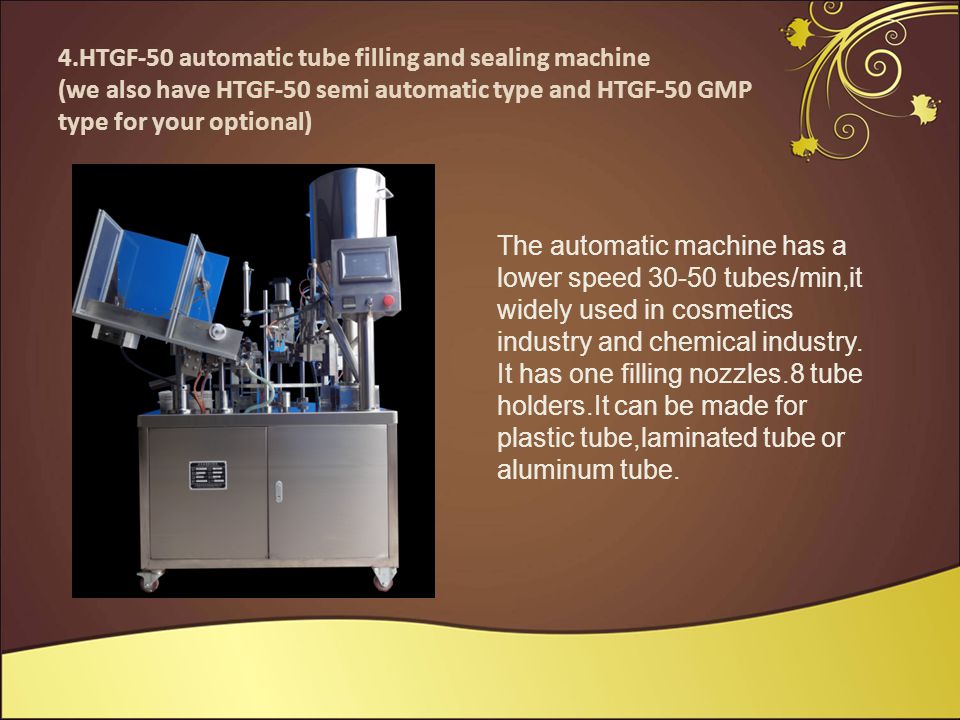 4.HTGF-50 automatic tube filling and sealing machine
(we also have HTGF-50 semi automatic type and HTGF-50 GMP type for your optional)

The automatic machine has a lower speed 30-50 tubes/min,it widely used in cosmetics industry and chemical industry. It has one filling nozzles.8 tube holders.It can be made for plastic tube,laminated tube or aluminum tube.